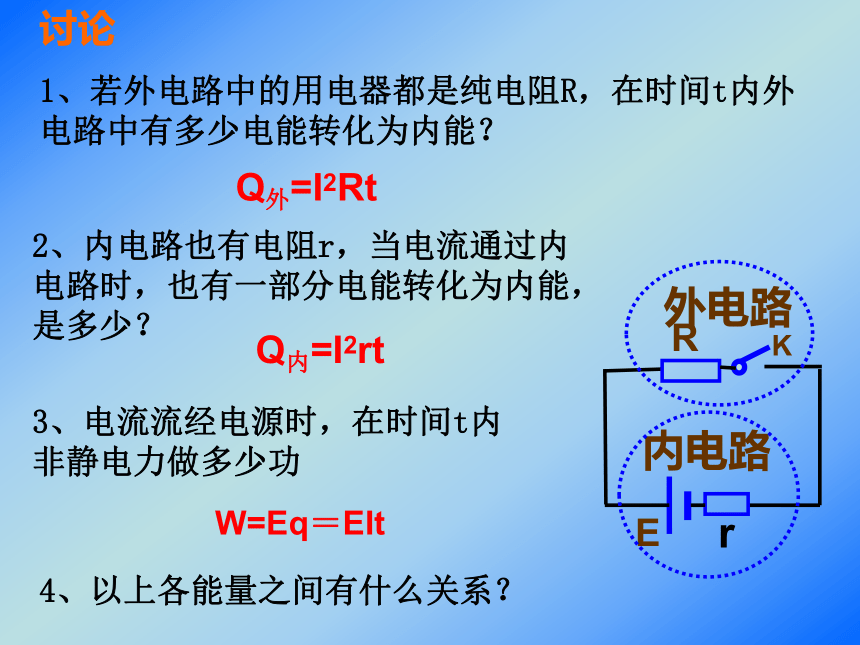 讨论

1、若外电路中的用电器都是纯电阻R，在时间t内外电路中有多少电能转化为内能？

$Q_{外}=I^2Rt$

2、内电路也有电阻r，当电流通过内电路时，也有一部分电能转化为内能，是多少？

$Q_{内}=I^2rt$

3、电流流经电源时，在时间t内非静电力做多少功

W=Eq＝EIt

4、以上各能量之间有什么关系？

外电路
R
K
内电路
E
r